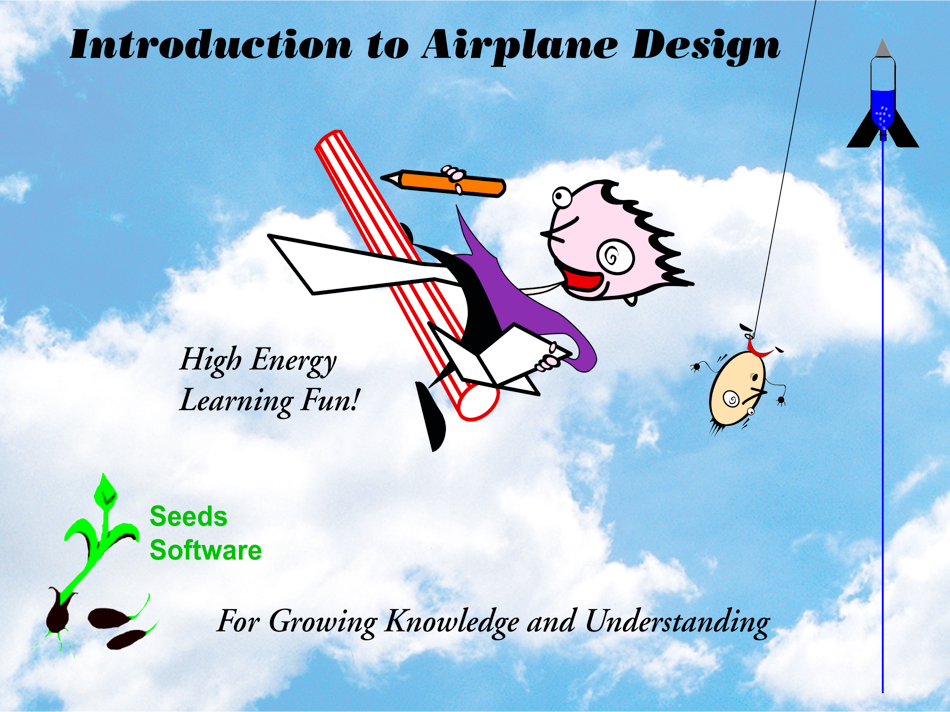 Introduction to Airplane Design

High Energy Learning Fun!

Seeds Software

For Growing Knowledge and Understanding